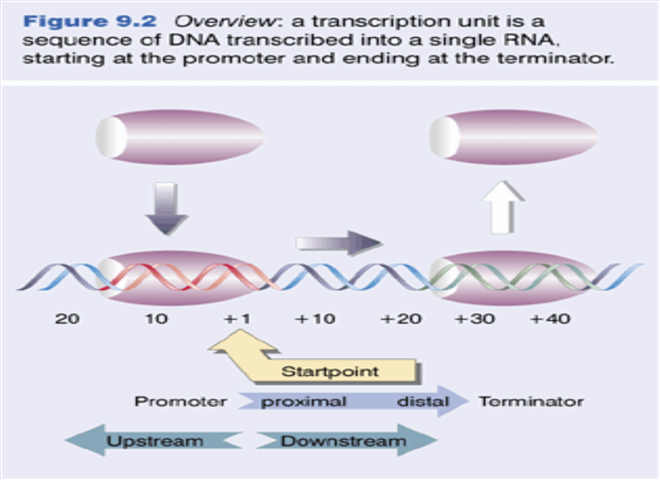 Figure 9.2 Overview: a transcription unit is a sequence of DNA transcribed into a single RNA, starting at the promoter and ending at the terminator.

20 10 +1 +10 +20 +30 +40

Startpoint

Promoter proximal distal Terminator

Upstream Downstream